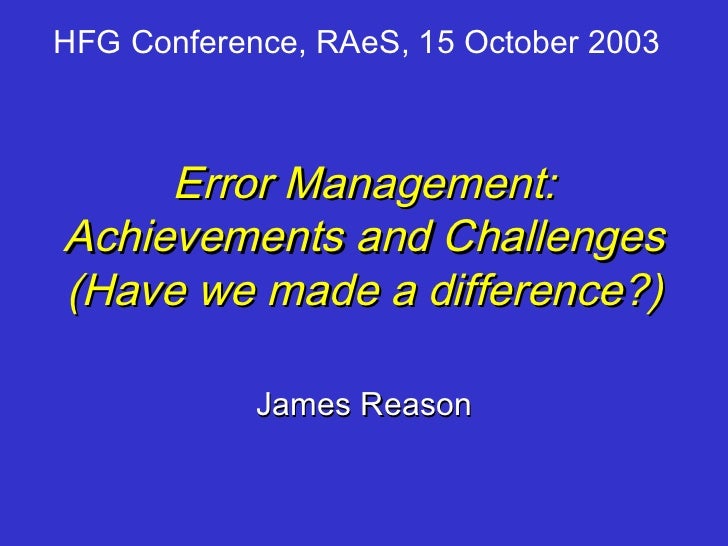 HFG Conference, RAeS, 15 October 2003

Error Management:
Achievements and Challenges
(Have we made a difference?)

James Reason